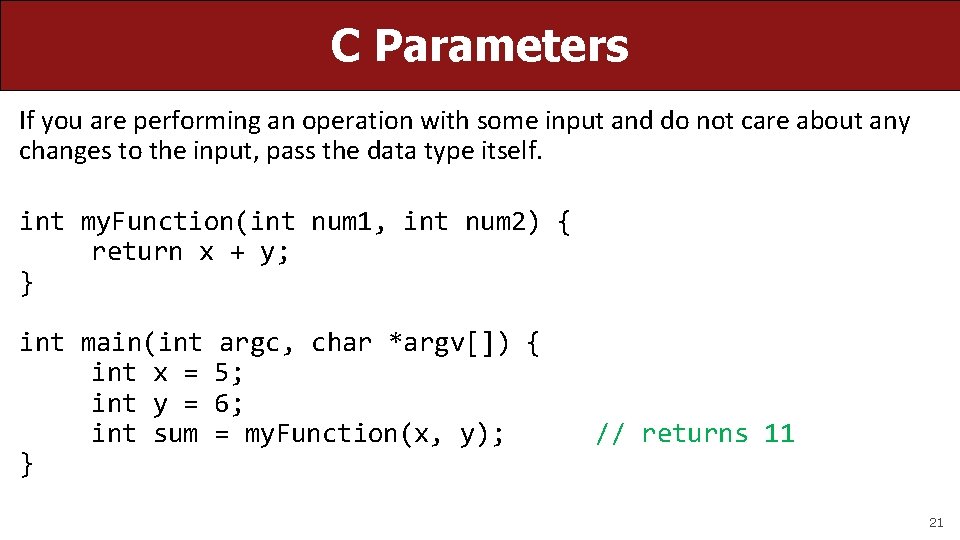 C Parameters

If you are performing an operation with some input and do not care about any changes to the input, pass the data type itself.

int myFunction(int num1, int num2) {
     return x + y;
}

int main(int argc, char *argv[]) {
     int x = 5;
     int y = 6;
     int sum = myFunction(x, y);      // returns 11
}

21